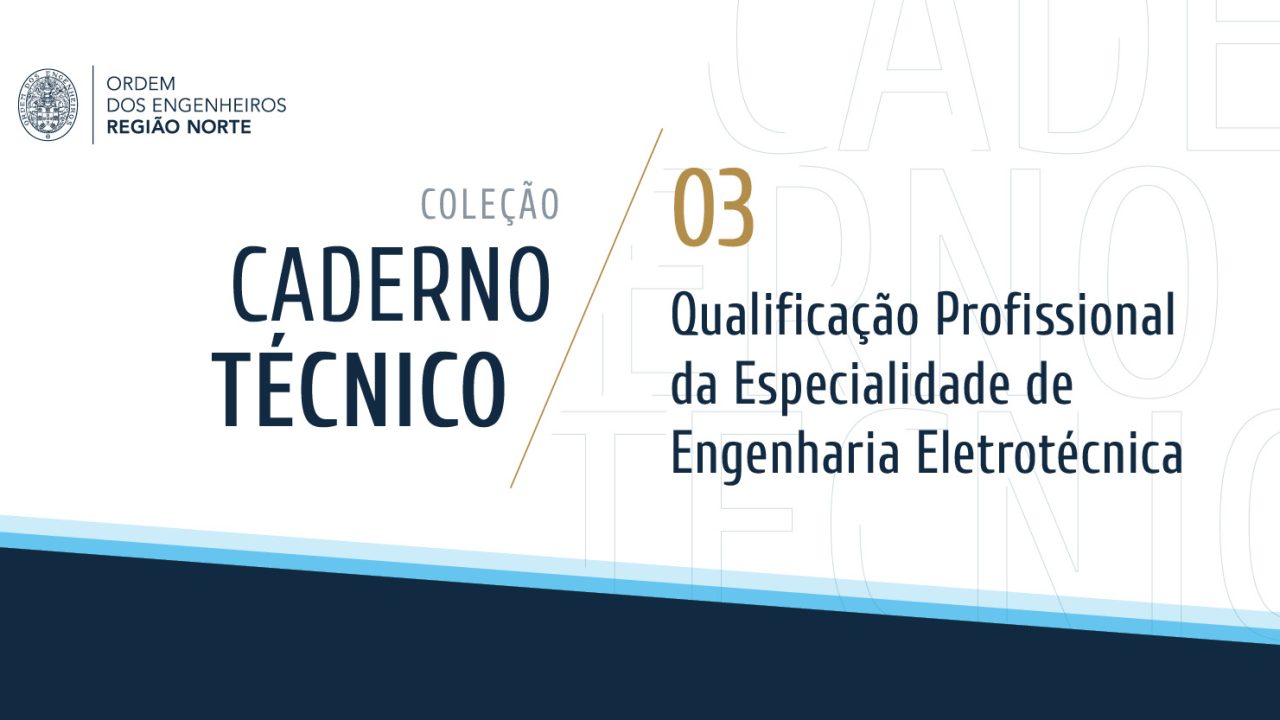 ORDEM
DOS ENGENHEIROS
REGIÃO NORTE

COLEÇÃO
CADERNO
TÉCNICO

03

Qualificação Profissional da Especialidade de Engenharia Eletrotécnica